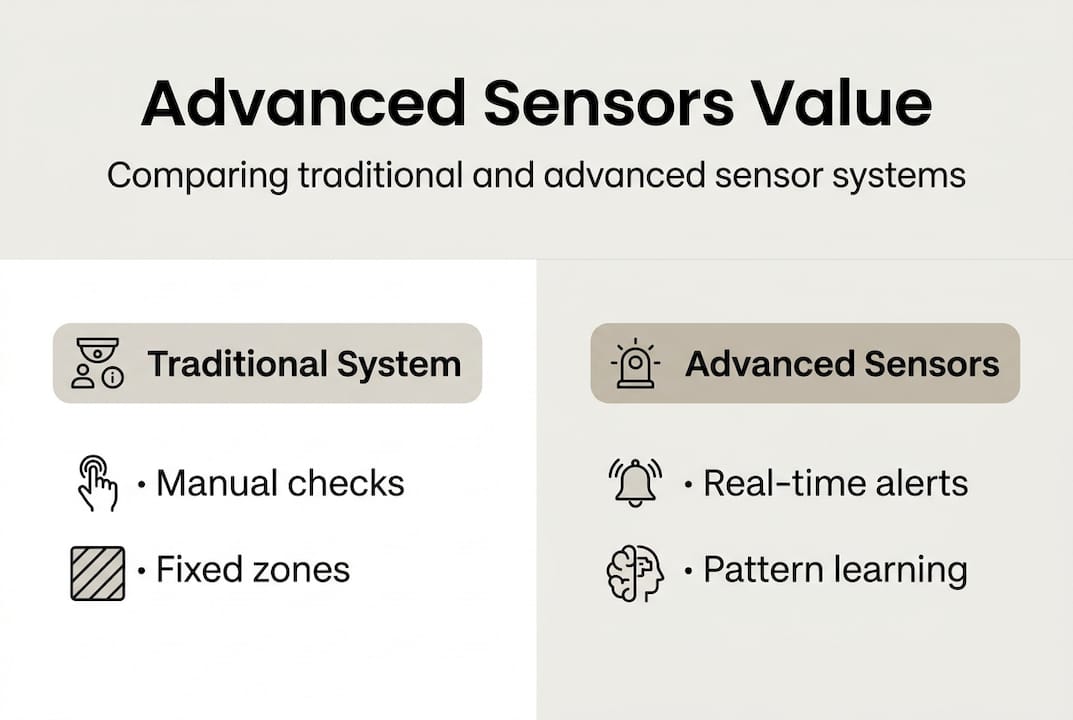 Advanced Sensors Value

Comparing traditional and advanced sensor systems

Traditional System

• Manual checks

• Fixed zones

Advanced Sensors

• Real-time alerts

• Pattern learning